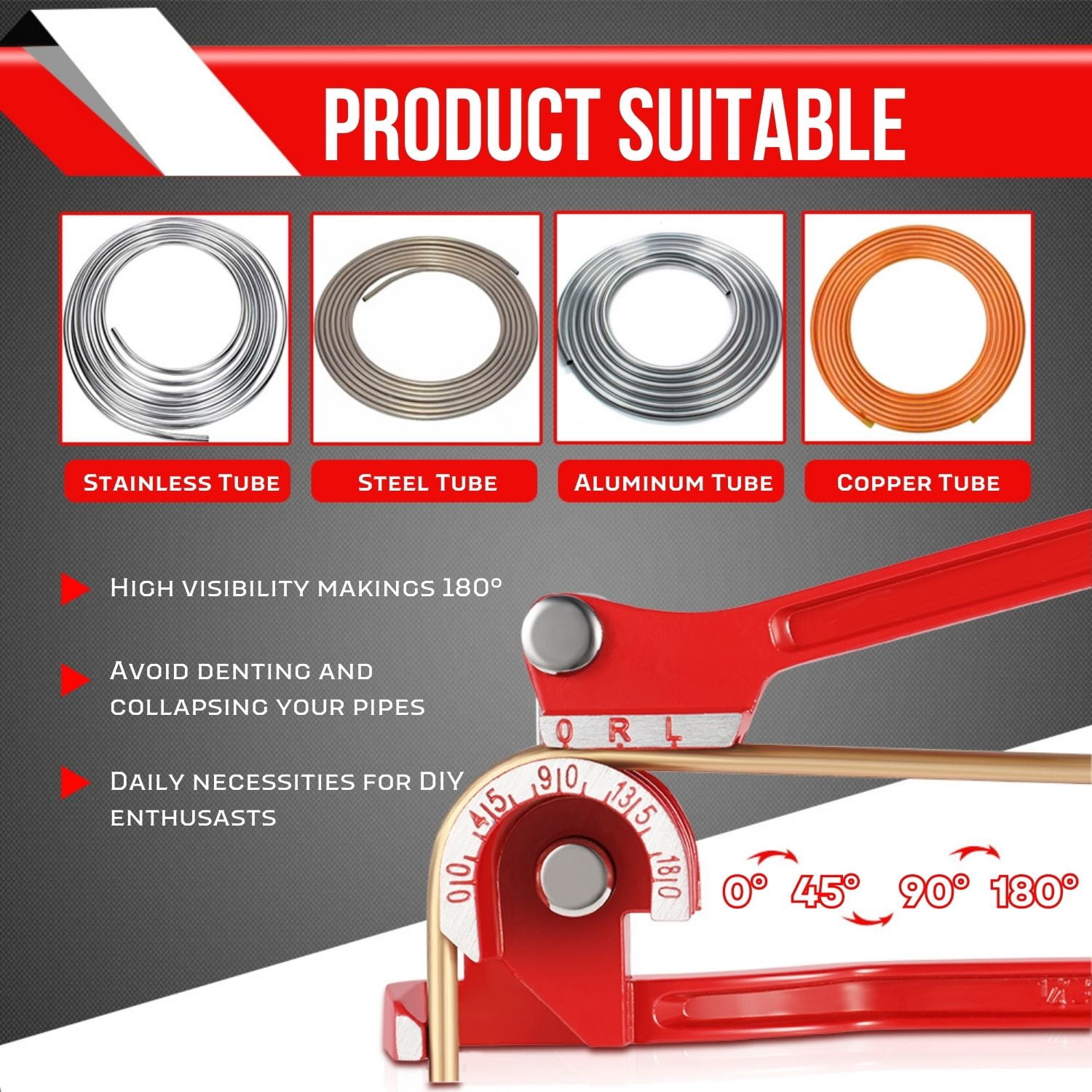 PRODUCT SUITABLE

STAINLESS TUBE

STEEL TUBE

ALUMINUM TUBE

COPPER TUBE

HIGH VISIBILITY MAKINGS 180°

AVOID DENTING AND COLLAPSING YOUR PIPES

DAILY NECESSITIES FOR DIY ENTHUSASTS

O R L

0 45 90 135 180

0° 45° 90° 180°